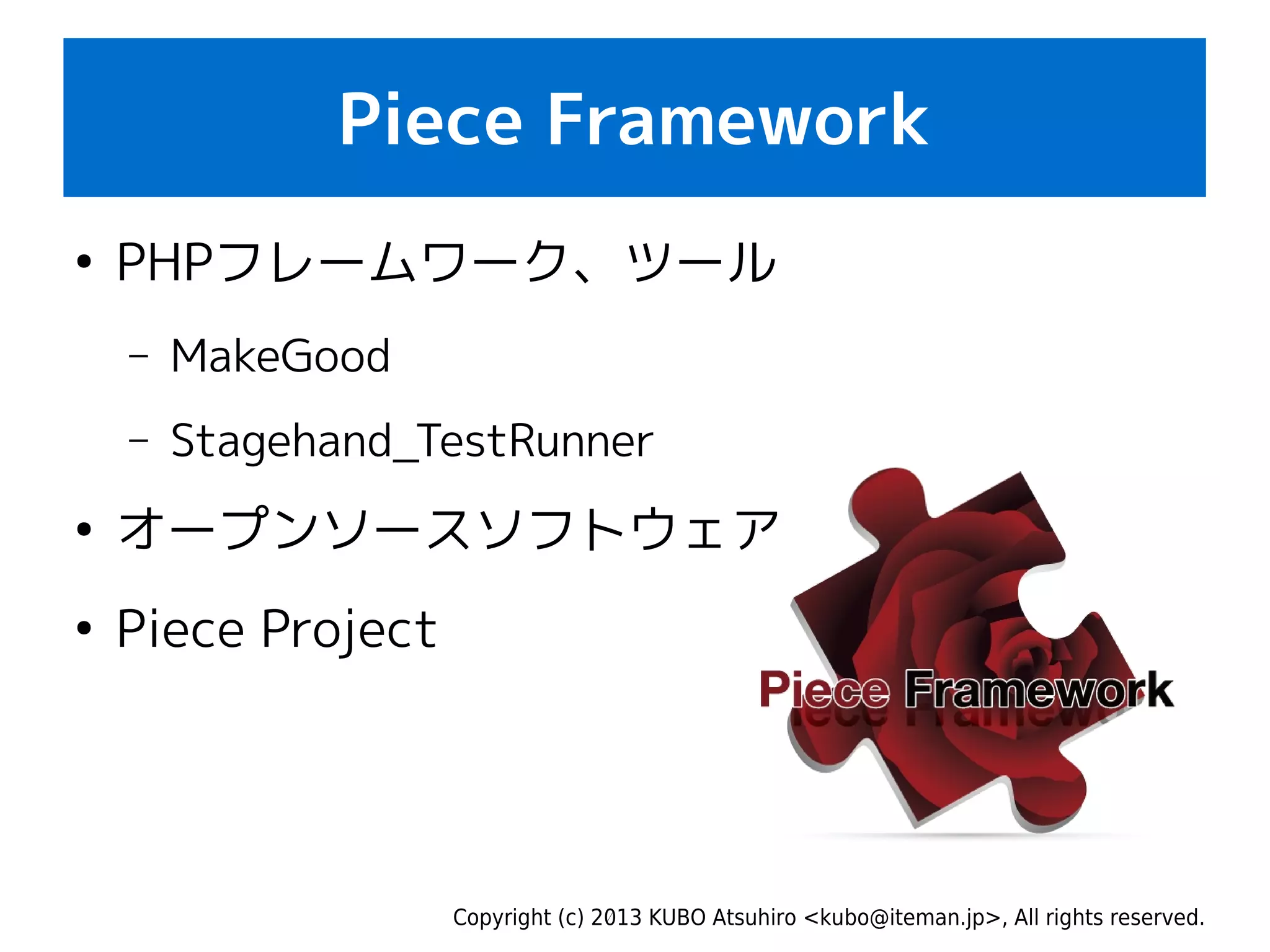 Piece Framework

• PHPフレームワーク、ツール

– MakeGood

– Stagehand_TestRunner

• オープンソースソフトウェア

• Piece Project

Piece Framework

Copyright (c) 2013 KUBO Atsuhiro <kubo@iteman.jp>, All rights reserved.